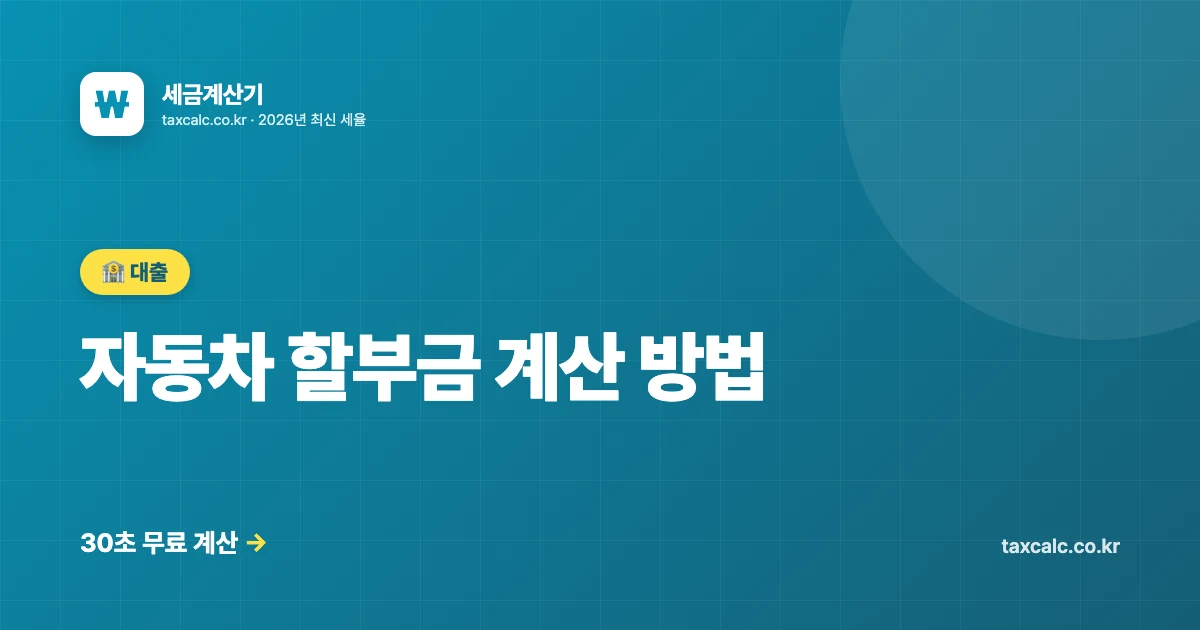 ₩

세금계산기
taxcalc.co.kr · 2026년 최신 세율

🏦 대출

자동차 할부금 계산 방법

30초 무료 계산 →

taxcalc.co.kr